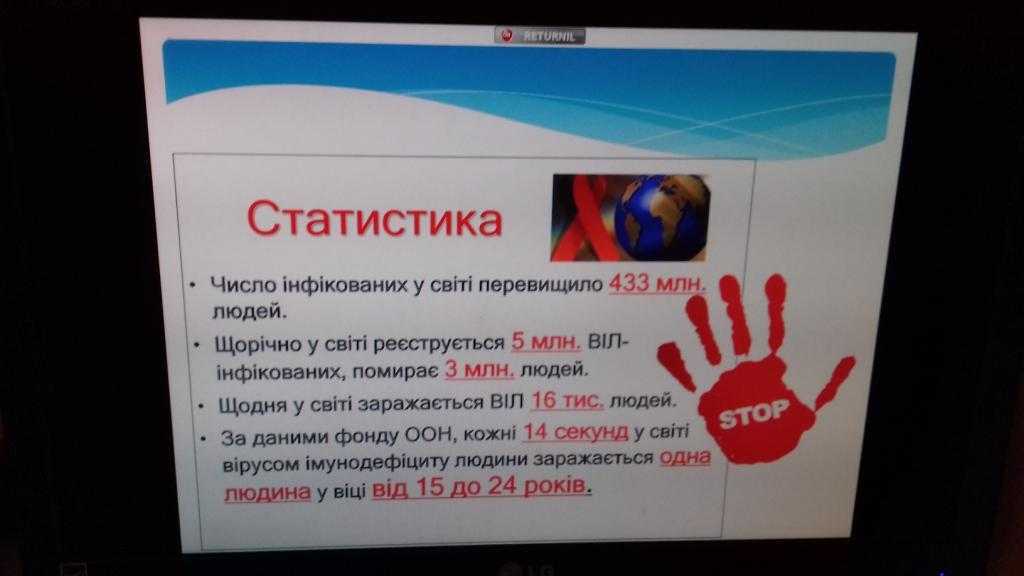 RETURNIL

Статистика

• Число інфікованих у світі перевищило 433 млн. людей.

• Щорічно у світі реєструється 5 млн. ВІЛ-інфікованих, помирає 3 млн. людей.

• Щодня у світі заражається ВІЛ 16 тис. людей.

• За даними фонду ООН, кожні 14 секунд у світі вірусом імунодефіциту людини заражається одна людина у віці від 15 до 24 років.

STOP

LG